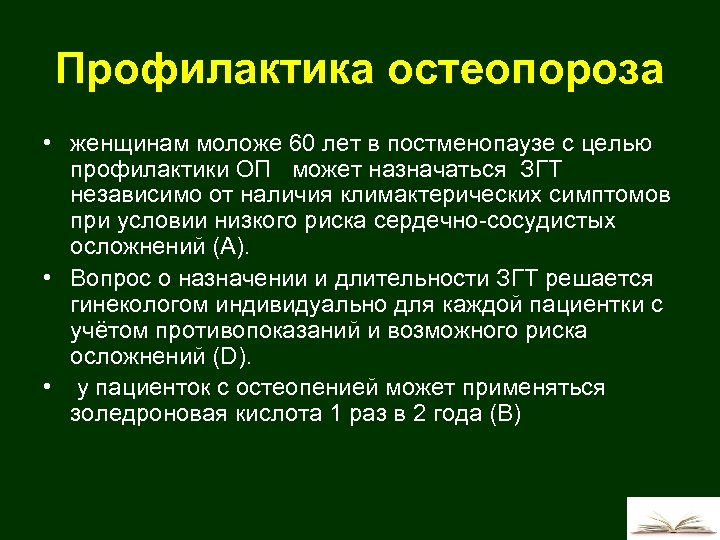 Профилактика остеопороза

• женщинам моложе 60 лет в постменопаузе с целью профилактики ОП может назначаться ЗГТ независимо от наличия климактерических симптомов при условии низкого риска сердечно-сосудистых осложнений (А).

• Вопрос о назначении и длительности ЗГТ решается гинекологом индивидуально для каждой пациентки с учётом противопоказаний и возможного риска осложнений (D).

• у пациенток с остеопенией может применяться золедроновая кислота 1 раз в 2 года (В)